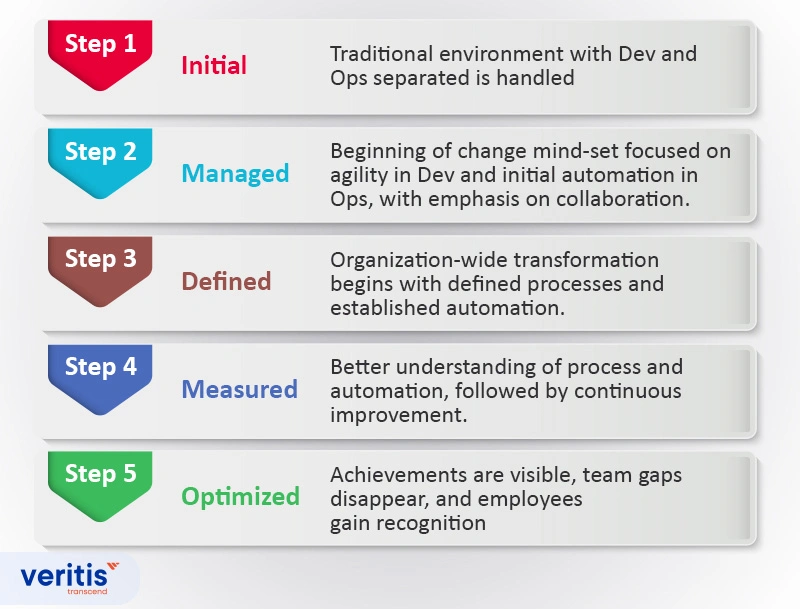 Step 1
Initial
Traditional environment with Dev and Ops separated is handled

Step 2
Managed
Beginning of change mind-set focused on agility in Dev and initial automation in Ops, with emphasis on collaboration.

Step 3
Defined
Organization-wide transformation begins with defined processes and established automation.

Step 4
Measured
Better understanding of process and automation, followed by continuous improvement.

Step 5
Optimized
Achievements are visible, team gaps disappear, and employees gain recognition

veritis
transcend